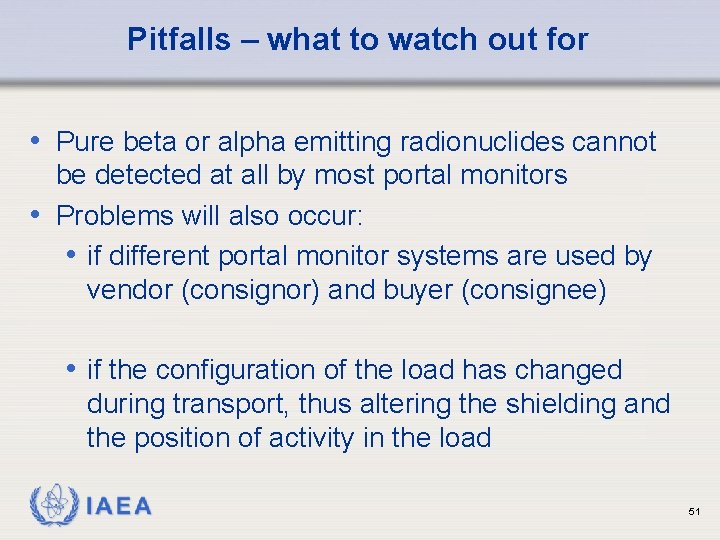 Pitfalls – what to watch out for

• Pure beta or alpha emitting radionuclides cannot be detected at all by most portal monitors

• Problems will also occur:

• if different portal monitor systems are used by vendor (consignor) and buyer (consignee)

• if the configuration of the load has changed during transport, thus altering the shielding and the position of activity in the load

IAEA

51